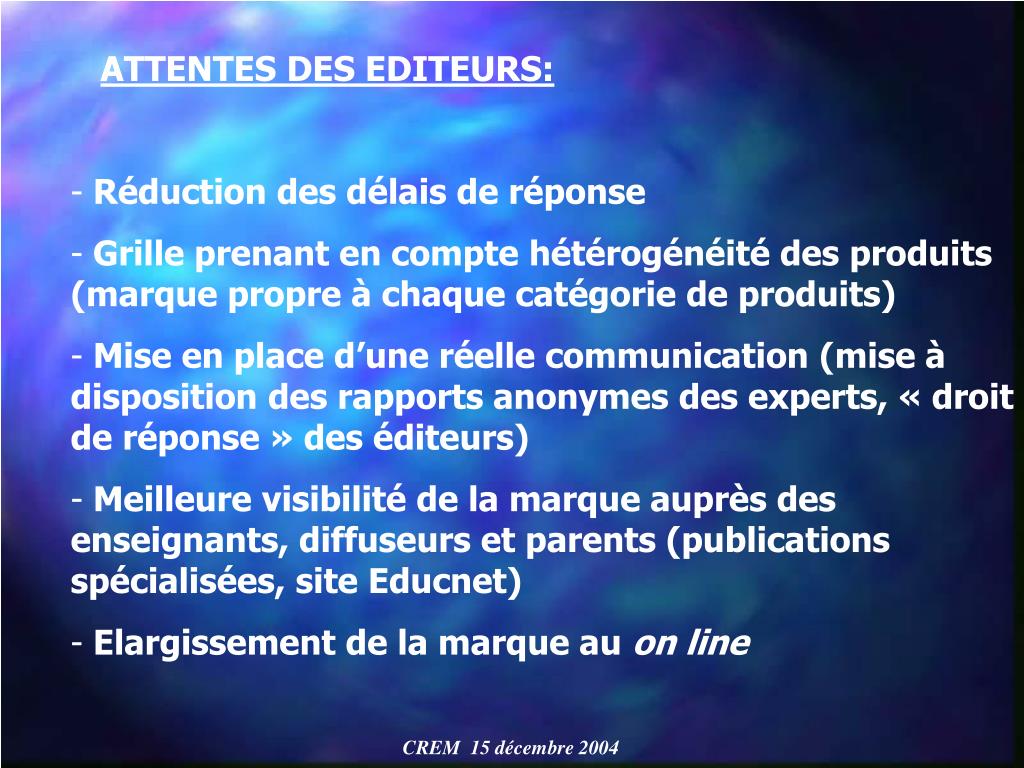 ATTENTES DES EDITEURS:

- Réduction des délais de réponse

- Grille prenant en compte hétérogénéité des produits (marque propre à chaque catégorie de produits)

- Mise en place d’une réelle communication (mise à disposition des rapports anonymes des experts, « droit de réponse » des éditeurs)

- Meilleure visibilité de la marque auprès des enseignants, diffuseurs et parents (publications spécialisées, site Educnet)

- Elargissement de la marque au on line

CREM 15 décembre 2004